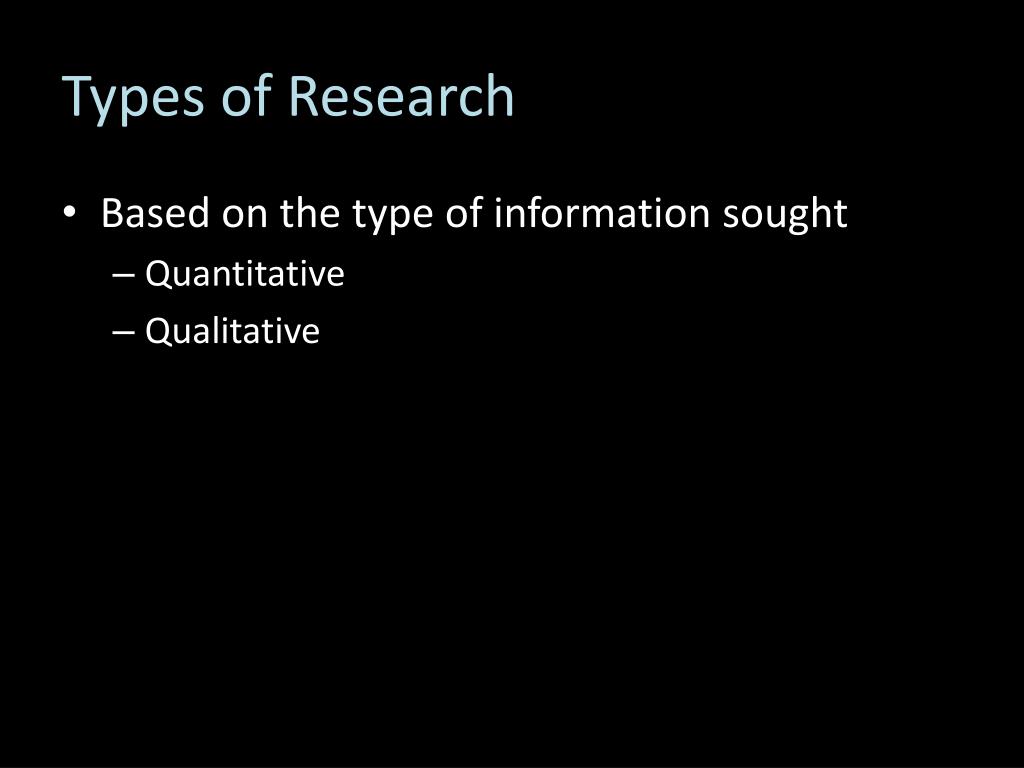 Types of Research

• Based on the type of information sought
– Quantitative
– Qualitative